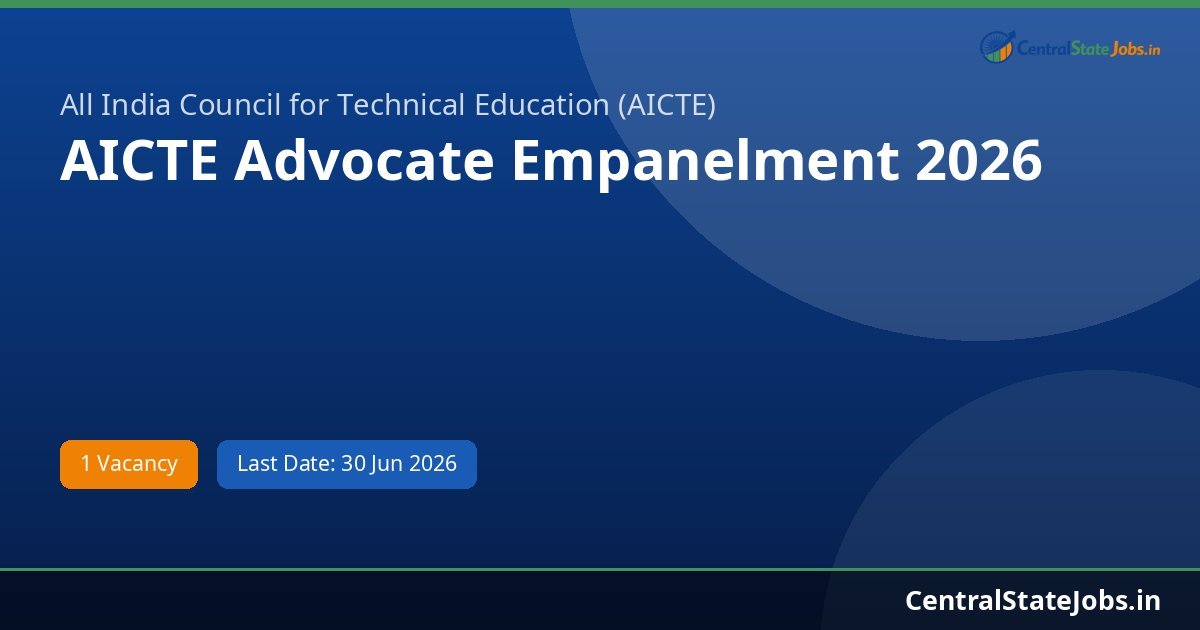 CentralStateJobs.in

All India Council for Technical Education (AICTE)

AICTE Advocate Empanelment 2026

1 Vacancy

Last Date: 30 Jun 2026

CentralStateJobs.in